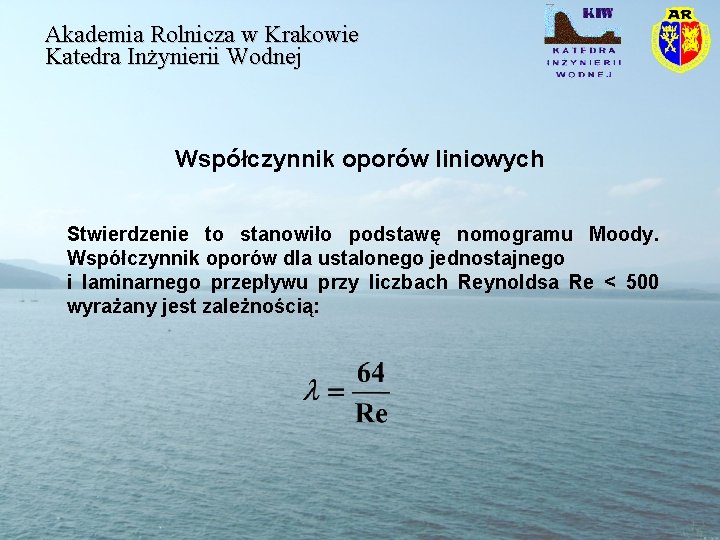 Akademia Rolnicza w Krakowie
Katedra Inżynierii Wodnej

KIW
KATEDRA INŻYNIERII WODNEJ

AR

Współczynnik oporów liniowych

Stwierdzenie to stanowiło podstawę nomogramu Moody. Współczynnik oporów dla ustalonego jednostajnego i laminarnego przepływu przy liczbach Reynoldsa Re < 500 wyrażany jest zależnością:

$\lambda = \frac{64}{Re}$